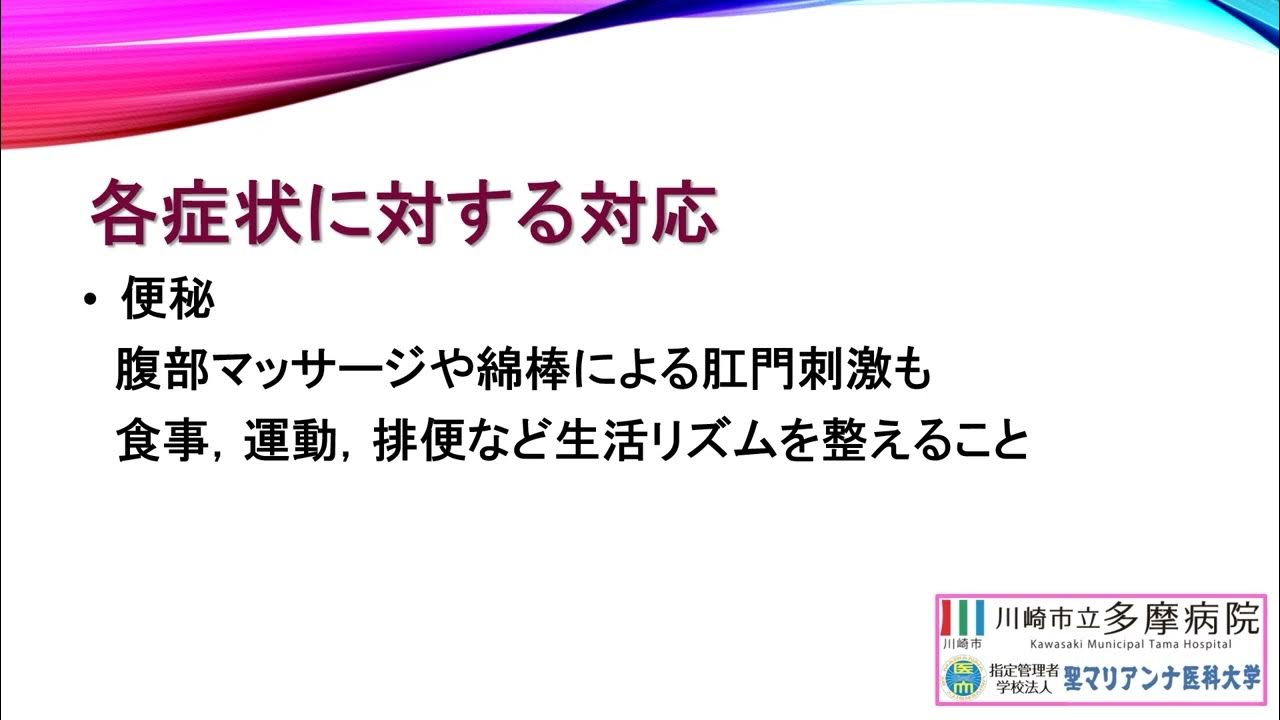 各症状に対する対応

• 便秘

腹部マッサージや綿棒による肛門刺激も

食事，運動，排便など生活リズムを整えること

川崎市 川崎市立多摩病院 Kawasaki Municipal Tama Hospital

指定管理者 学校法人 聖マリアンナ医科大学